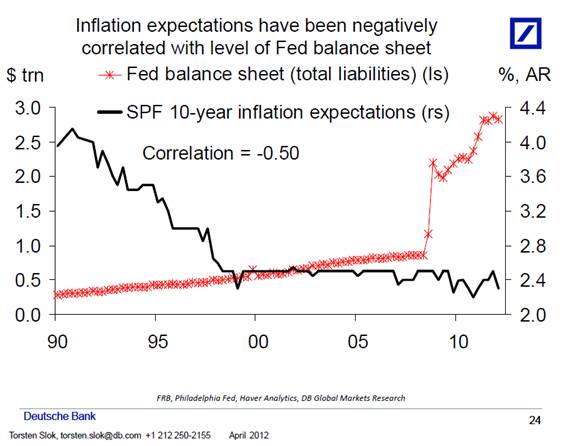 Inflation expectations have been negatively correlated with level of Fed balance sheet

$ trn

Fed balance sheet (total liabilities) (ls)

%, AR

SPF 10-year inflation expectations (rs)

Correlation = -0.50

3.0
2.5
2.0
1.5
1.0
0.5
0.0

4.4
4.0
3.6
3.2
2.8
2.4
2.0

90 95 00 05 10

FRB, Philadelphia Fed, Haver Analytics, DB Global Markets Research

Deutsche Bank

24

Torsten Slok, torsten.slok@db.com +1 212 250-2155 April 2012